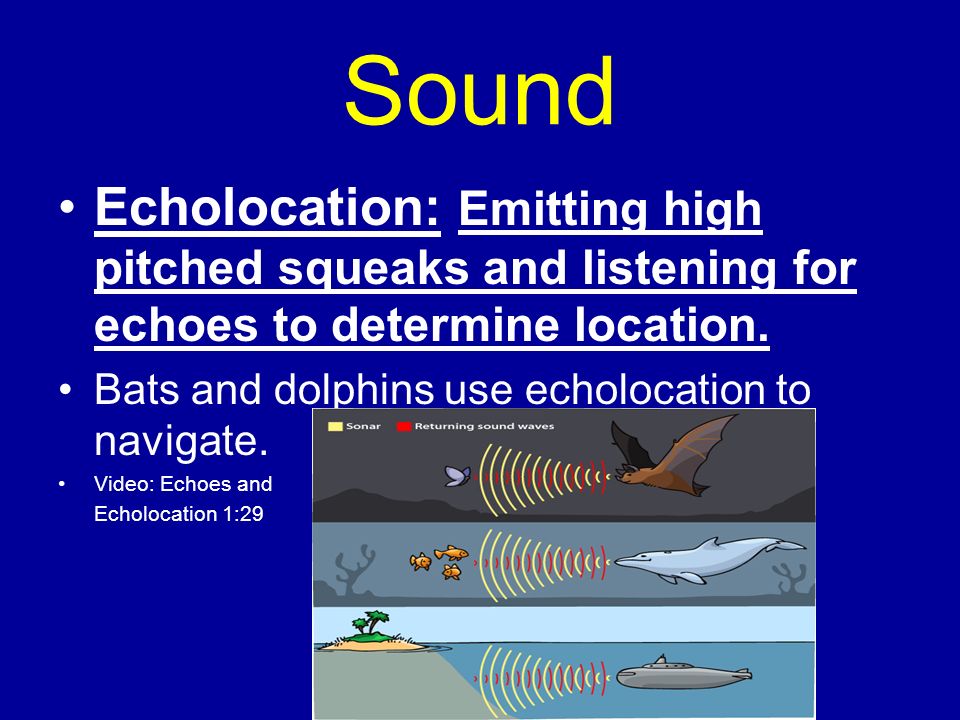 Sound

• Echolocation: Emitting high pitched squeaks and listening for echoes to determine location.

• Bats and dolphins use echolocation to navigate.

• Video: Echoes and Echolocation 1:29

Sonar Returning sound waves